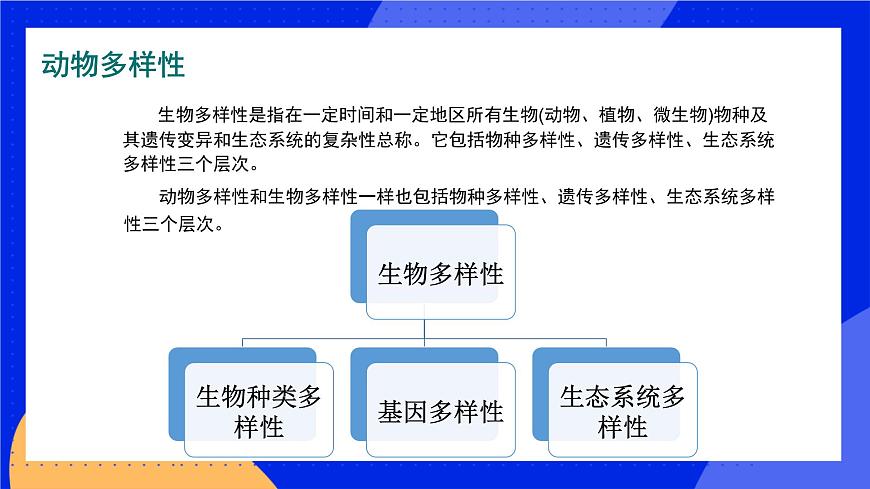 动物多样性

生物多样性是指在一定时间和一定地区所有生物(动物、植物、微生物)物种及其遗传变异和生态系统的复杂性总称。它包括物种多样性、遗传多样性、生态系统多样性三个层次。

动物多样性和生物多样性一样也包括物种多样性、遗传多样性、生态系统多样性三个层次。

生物多样性

生物种类多样性

基因多样性

生态系统多样性